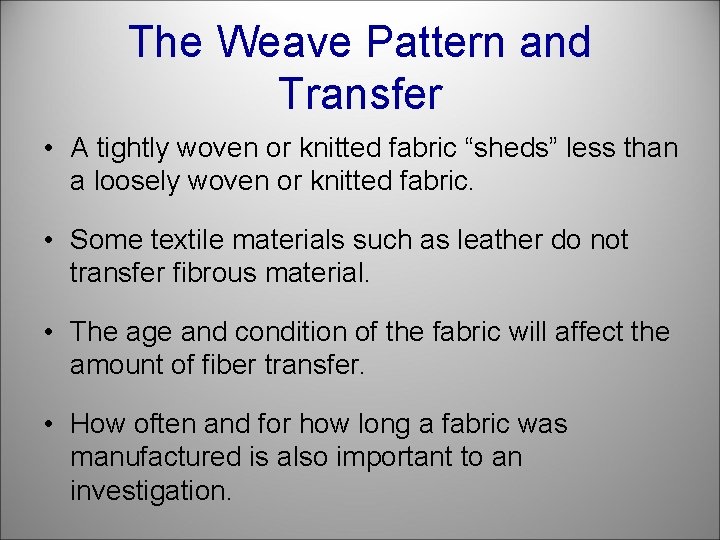 The Weave Pattern and Transfer

• A tightly woven or knitted fabric “sheds” less than a loosely woven or knitted fabric.

• Some textile materials such as leather do not transfer fibrous material.

• The age and condition of the fabric will affect the amount of fiber transfer.

• How often and for how long a fabric was manufactured is also important to an investigation.